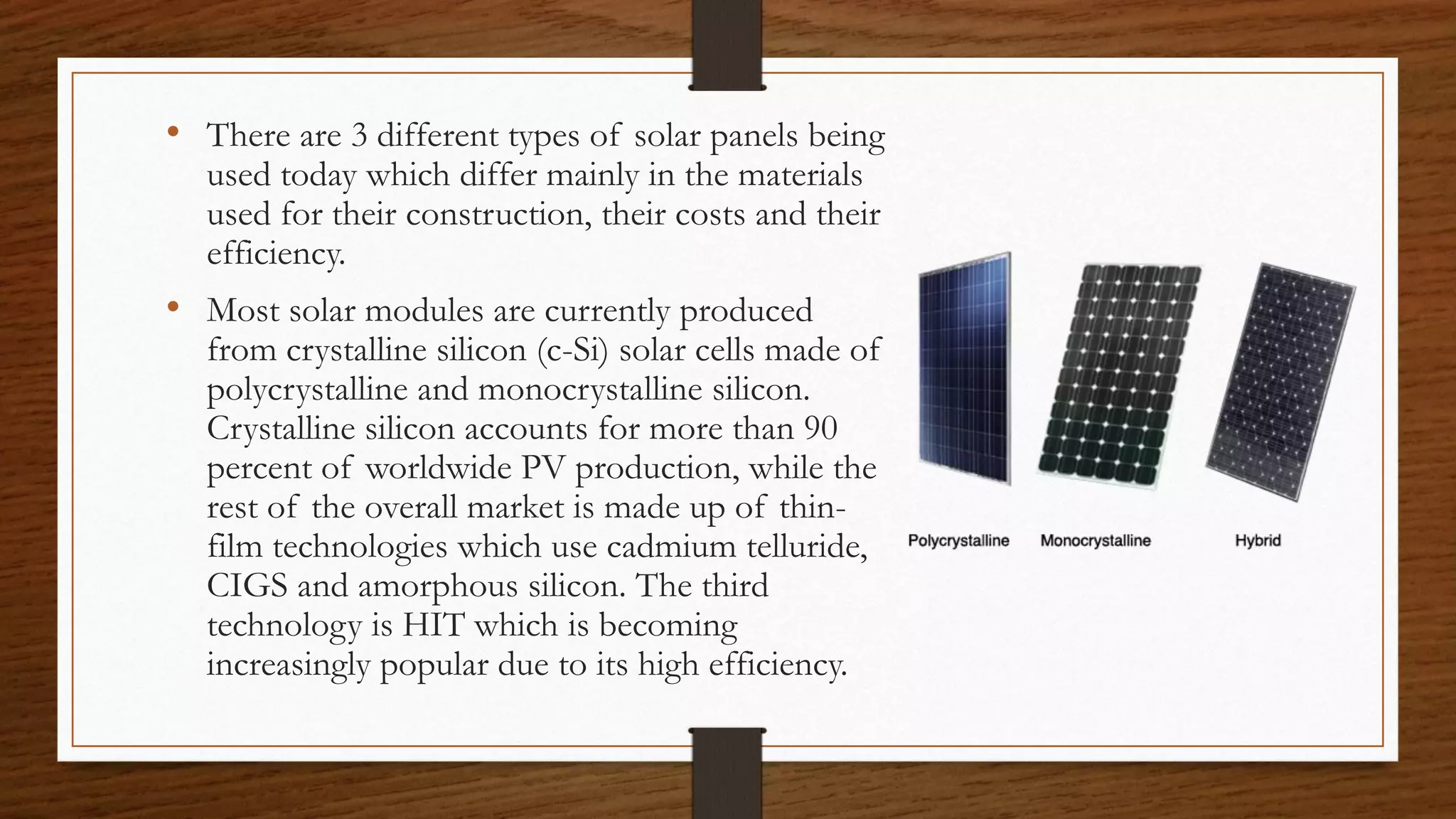 • There are 3 different types of solar panels being used today which differ mainly in the materials used for their construction, their costs and their efficiency.

• Most solar modules are currently produced from crystalline silicon (c-Si) solar cells made of polycrystalline and monocrystalline silicon. Crystalline silicon accounts for more than 90 percent of worldwide PV production, while the rest of the overall market is made up of thin-film technologies which use cadmium telluride, CIGS and amorphous silicon. The third technology is HIT which is becoming increasingly popular due to its high efficiency.

Polycrystalline

Monocrystalline

Hybrid